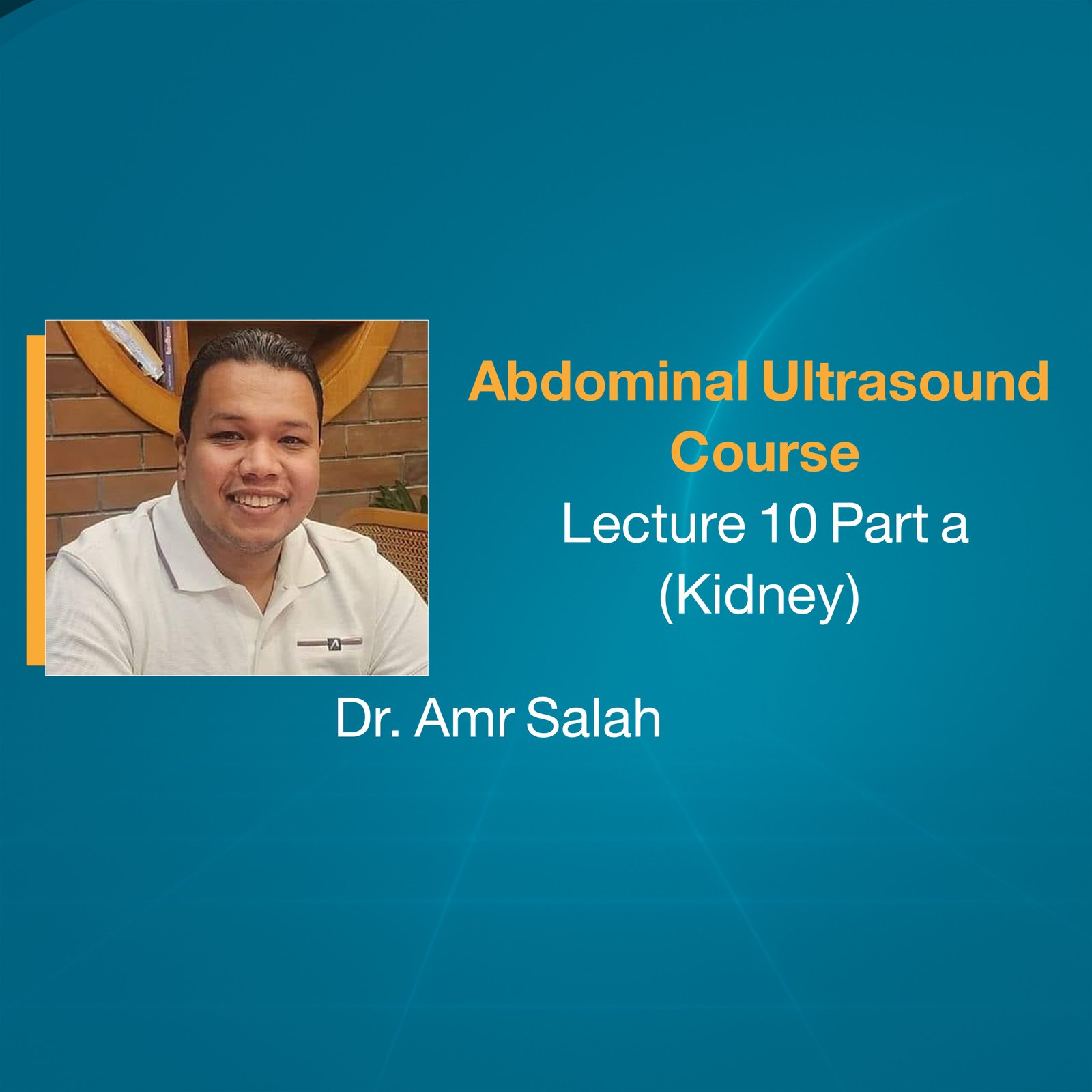 Abdominal Ultrasound Course
Lecture 10 Part a
(Kidney)

Dr. Amr Salah